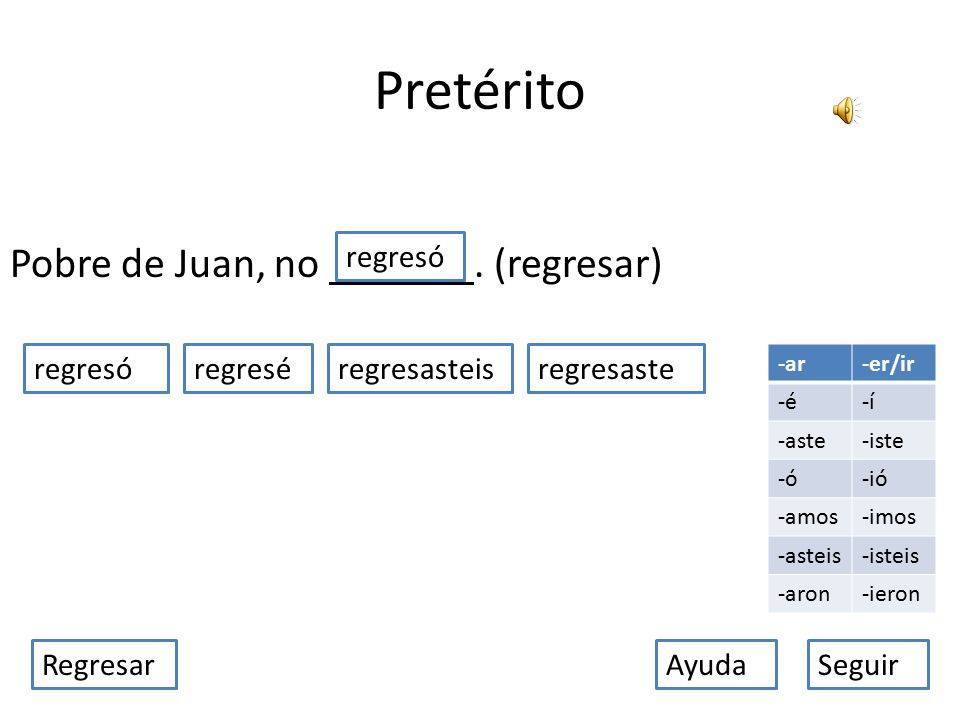 Pretérito

Pobre de Juan, no regresó. (regresar)

regresó regresé regresasteis regresaste

| -ar | -er/ir |
|---|---|
| -é | -í |
| -aste | -iste |
| -ó | -ió |
| -amos | -imos |
| -asteis | -isteis |
| -aron | -ieron |

Regresar Ayuda Seguir